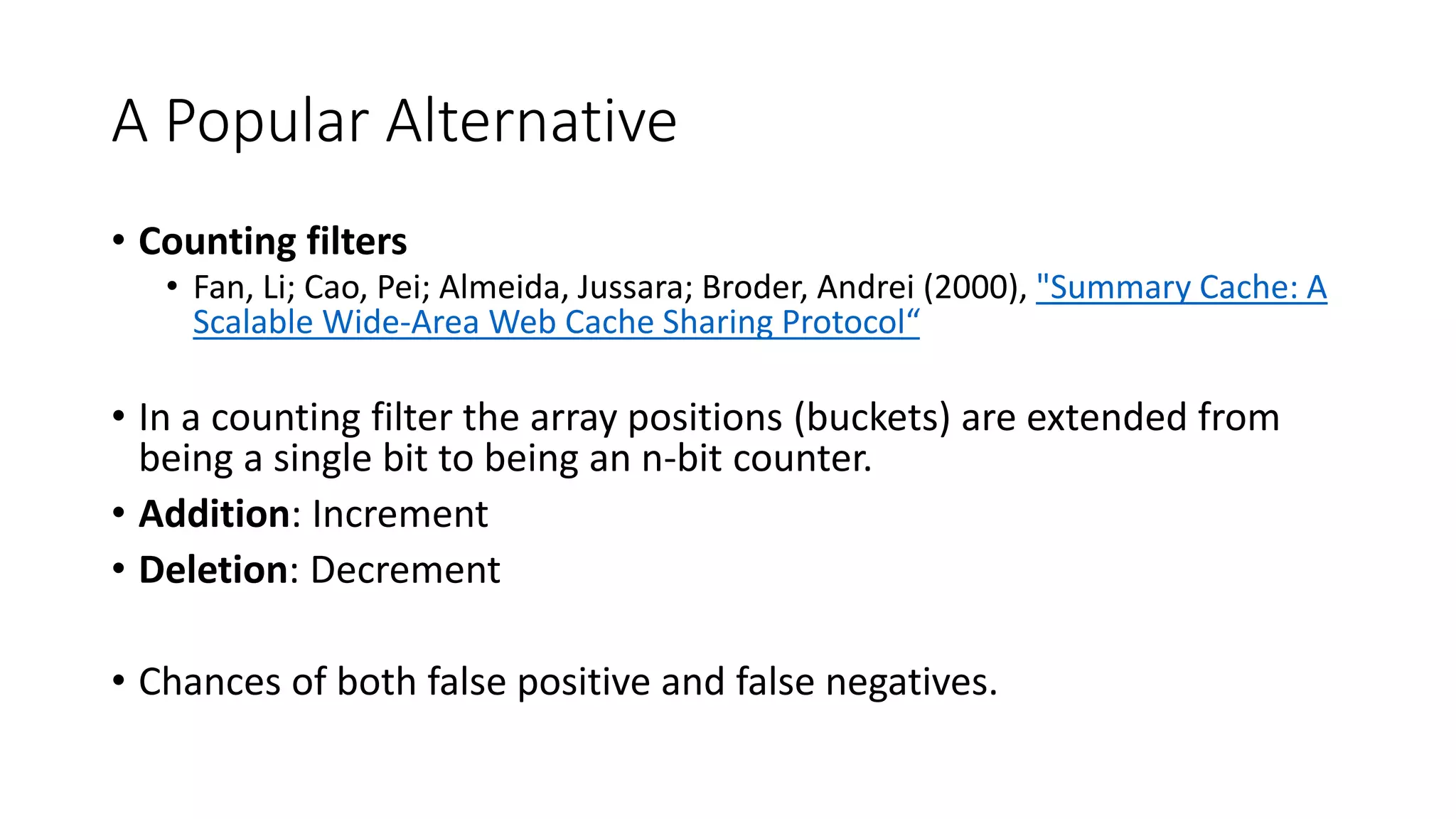 A Popular Alternative

• Counting filters
  • Fan, Li; Cao, Pei; Almeida, Jussara; Broder, Andrei (2000), "Summary Cache: A Scalable Wide-Area Web Cache Sharing Protocol“

• In a counting filter the array positions (buckets) are extended from being a single bit to being an n-bit counter.
• Addition: Increment
• Deletion: Decrement

• Chances of both false positive and false negatives.